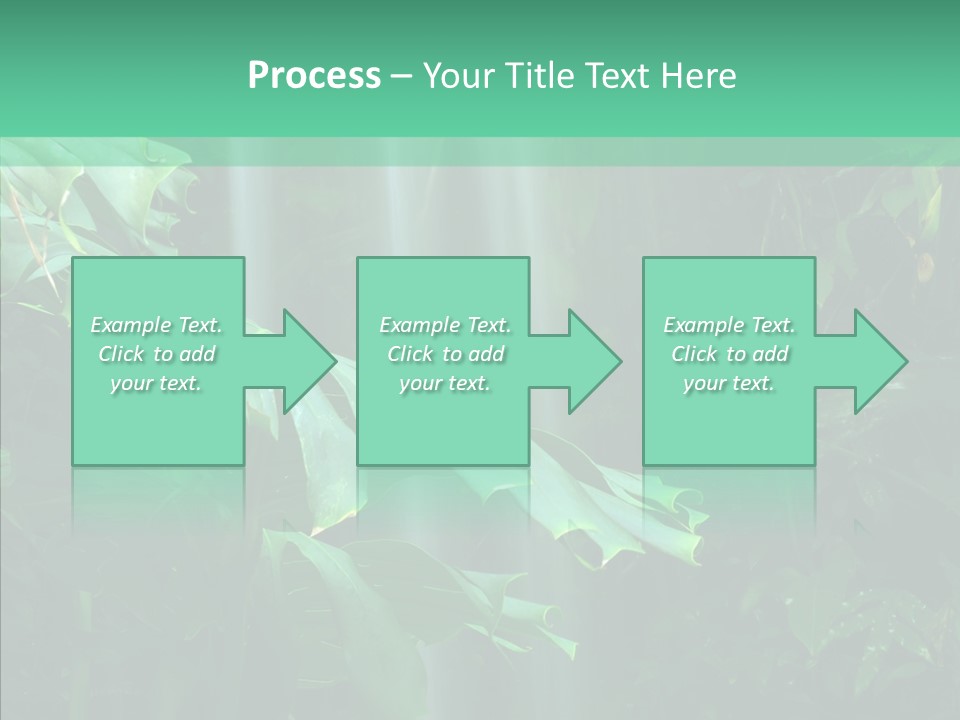 Process – Your Title Text Here

Example Text. Click to add your text.

Example Text. Click to add your text.

Example Text. Click to add your text.